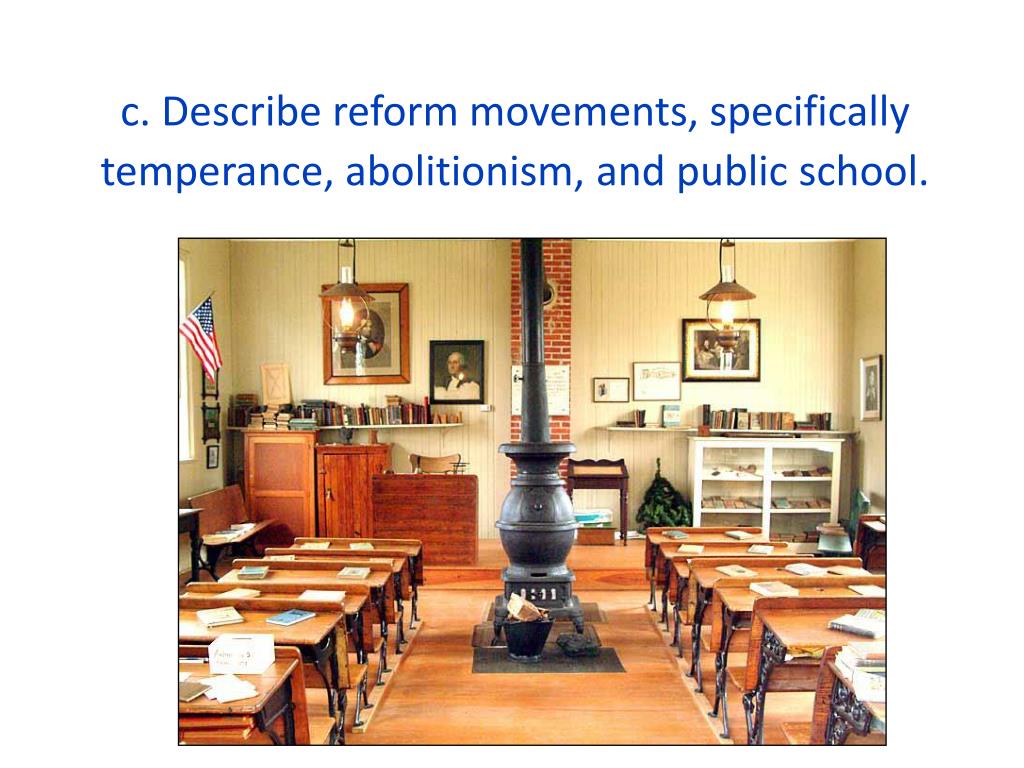 c. Describe reform movements, specifically temperance, abolitionism, and public school.